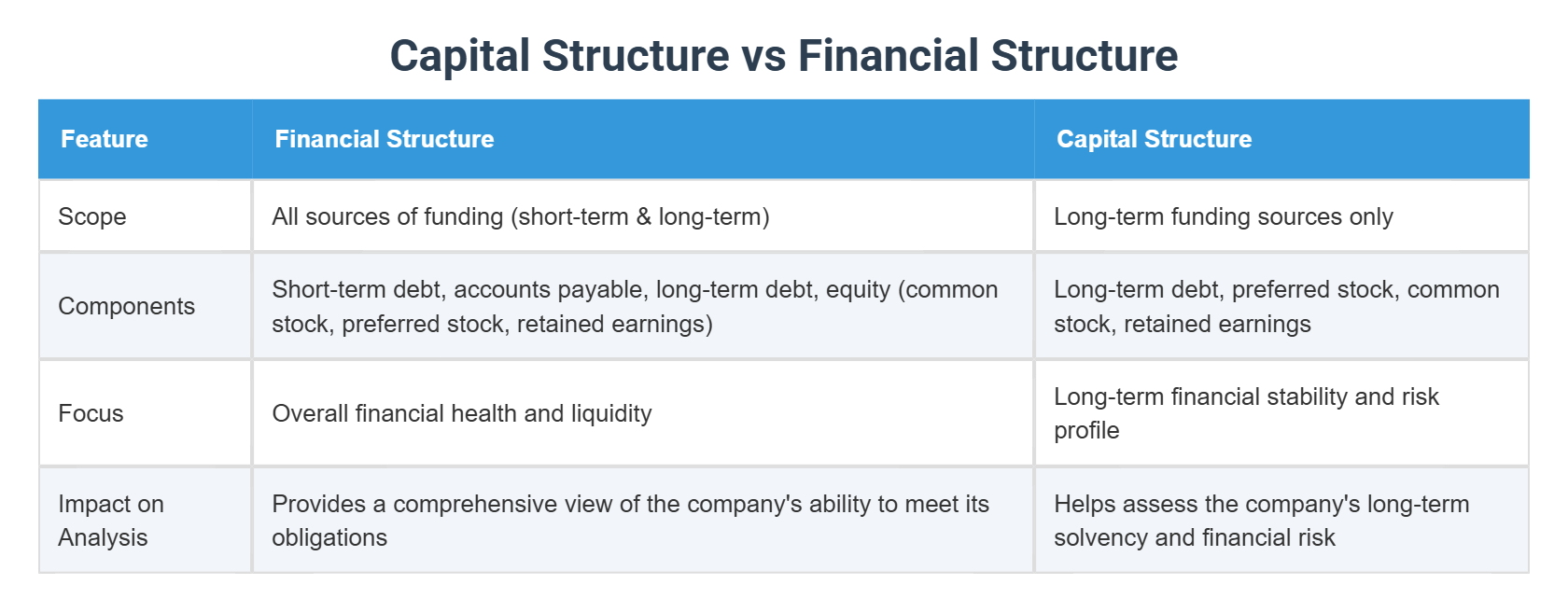 Capital Structure vs Financial Structure

| Feature | Financial Structure | Capital Structure |
|---|---|---|
| Scope | All sources of funding (short-term & long-term) | Long-term funding sources only |
| Components | Short-term debt, accounts payable, long-term debt, equity (common stock, preferred stock, retained earnings) | Long-term debt, preferred stock, common stock, retained earnings |
| Focus | Overall financial health and liquidity | Long-term financial stability and risk profile |
| Impact on Analysis | Provides a comprehensive view of the company's ability to meet its obligations | Helps assess the company's long-term solvency and financial risk |